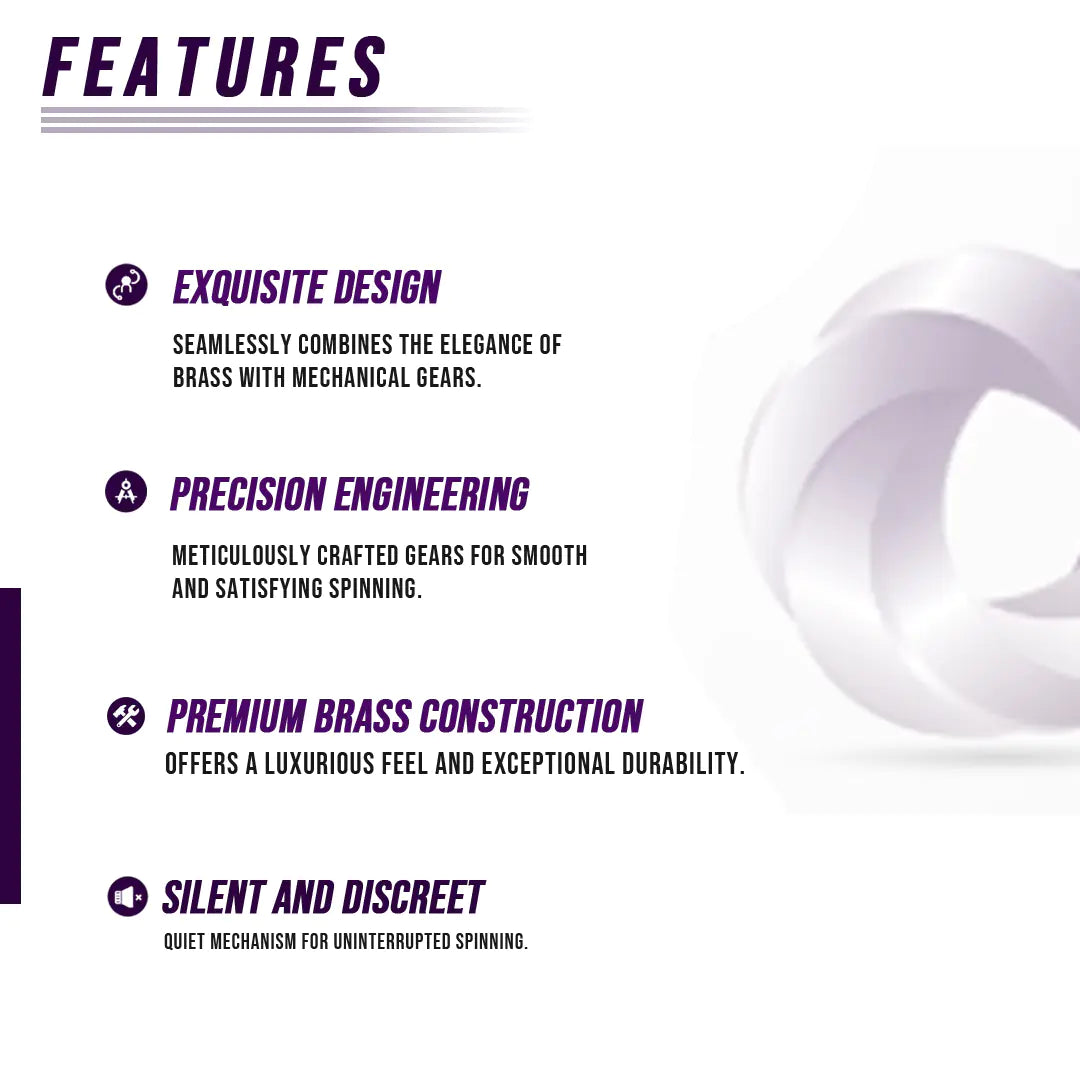 FEATURES

EXQUISITE DESIGN

SEAMLESSLY COMBINES THE ELEGANCE OF BRASS WITH MECHANICAL GEARS.

PRECISION ENGINEERING

METICULOUSLY CRAFTED GEARS FOR SMOOTH AND SATISFYING SPINNING.

PREMIUM BRASS CONSTRUCTION

OFFERS A LUXURIOUS FEEL AND EXCEPTIONAL DURABILITY.

SILENT AND DISCREET

QUIET MECHANISM FOR UNINTERRUPTED SPINNING.